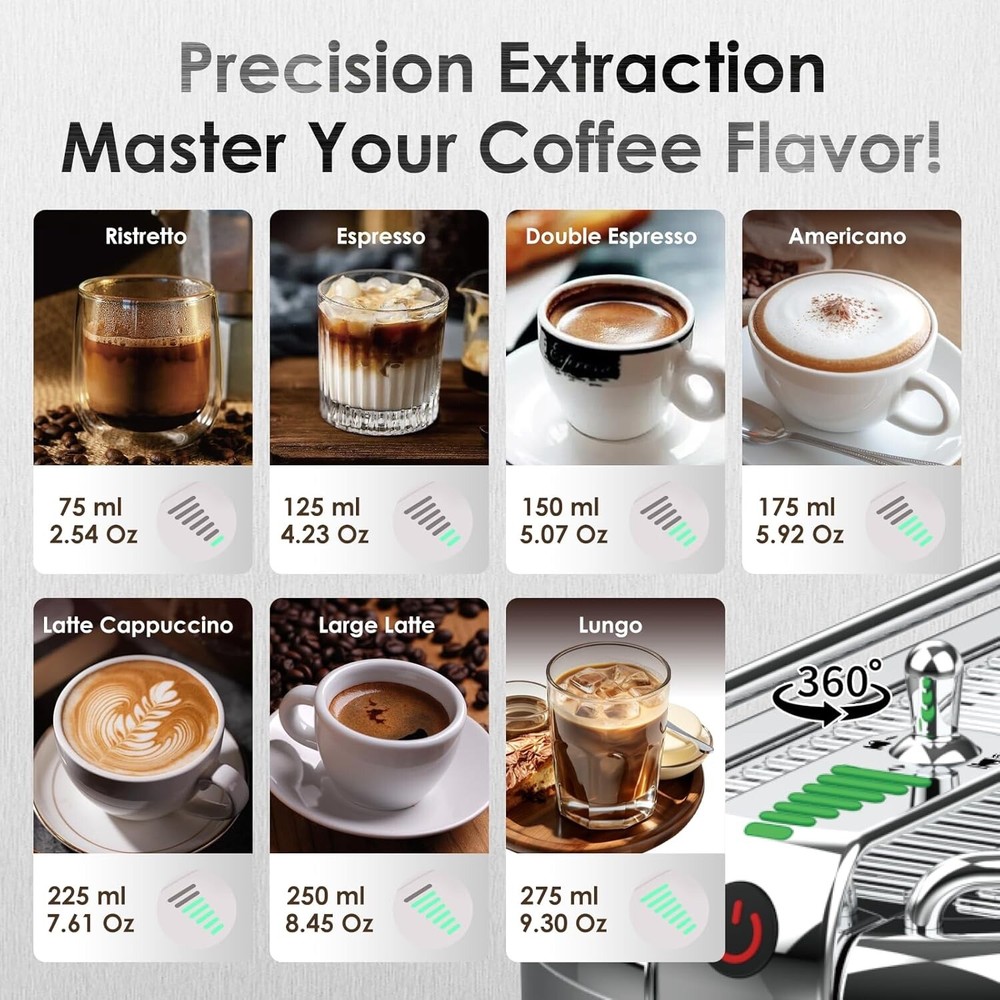 Precision Extraction
Master Your Coffee Flavor!

Ristretto
75 ml
2.54 Oz

Espresso
125 ml
4.23 Oz

Double Espresso
150 ml
5.07 Oz

Americano
175 ml
5.92 Oz

Latte Cappuccino
225 ml
7.61 Oz

Large Latte
250 ml
8.45 Oz

Lungo
275 ml
9.30 Oz

360°